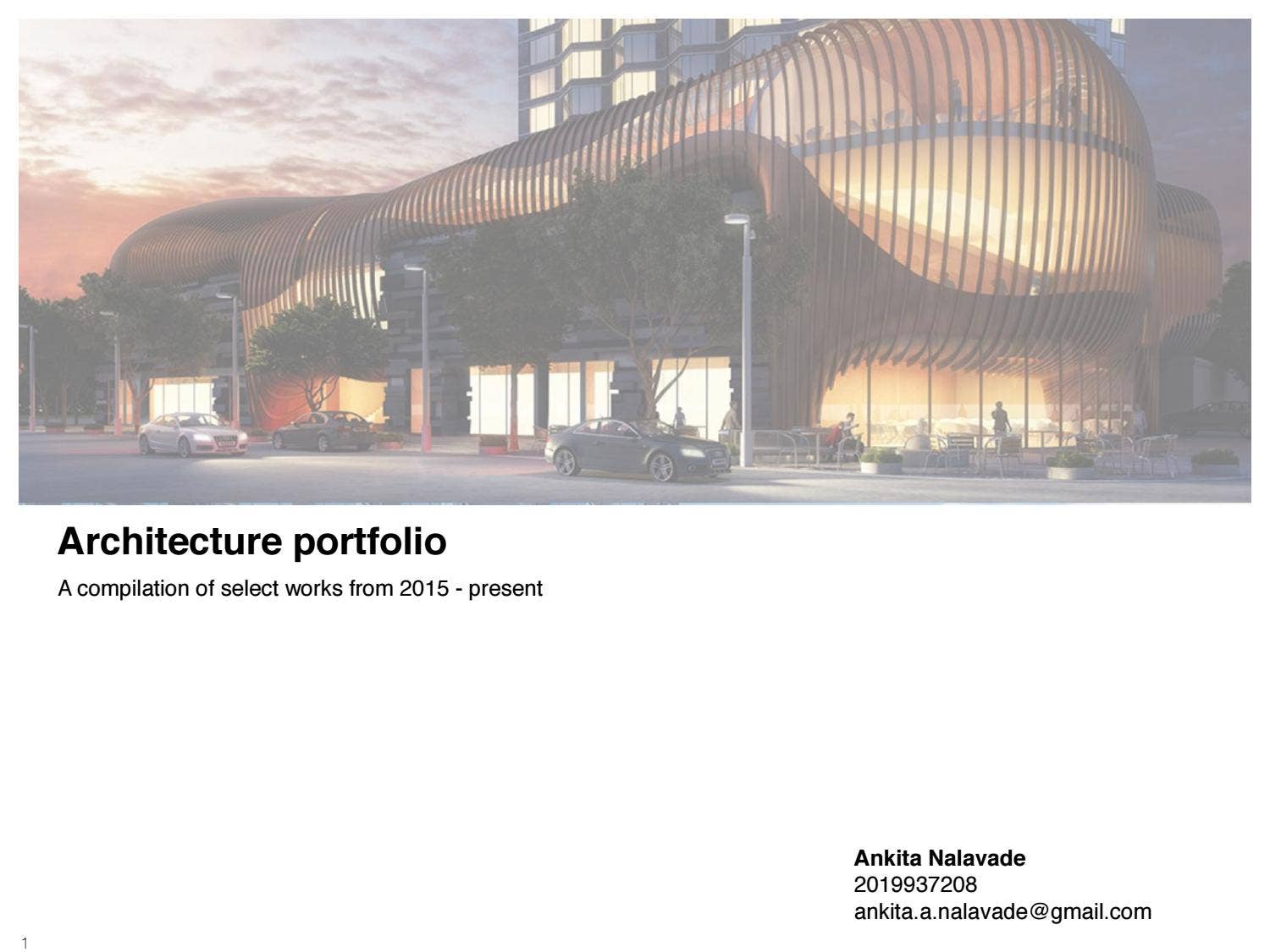 Architecture portfolio

A compilation of select works from 2015 - present

Ankita Nalavade
2019937208
ankita.a.nalavade@gmail.com

1